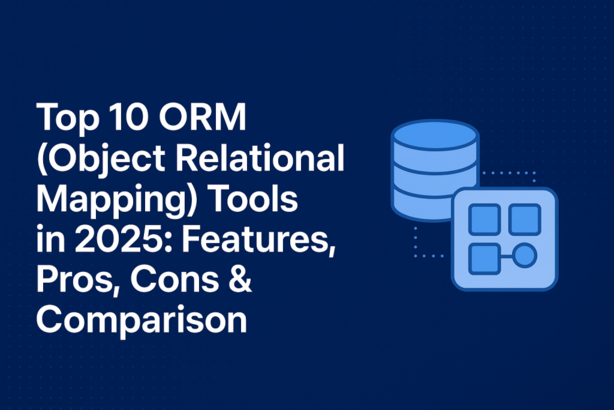 Top 10 ORM (Object Relational Mapping) Tools in 2025: Features, Pros, Cons & Comparison